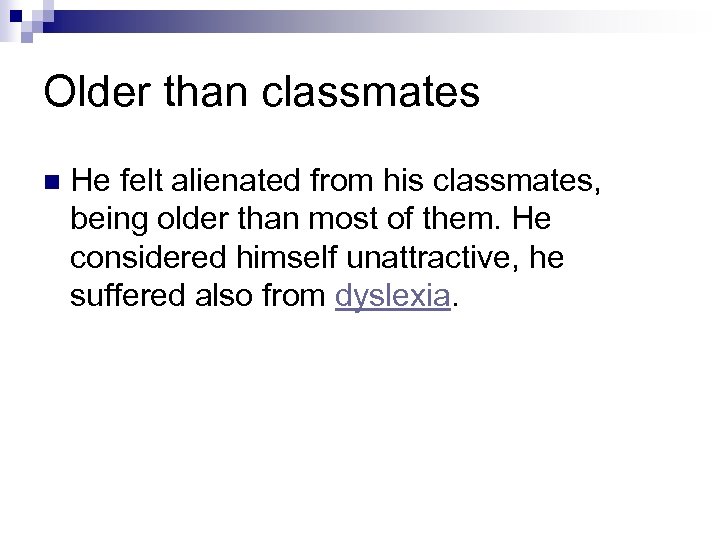 Older than classmates

He felt alienated from his classmates, being older than most of them. He considered himself unattractive, he suffered also from dyslexia.